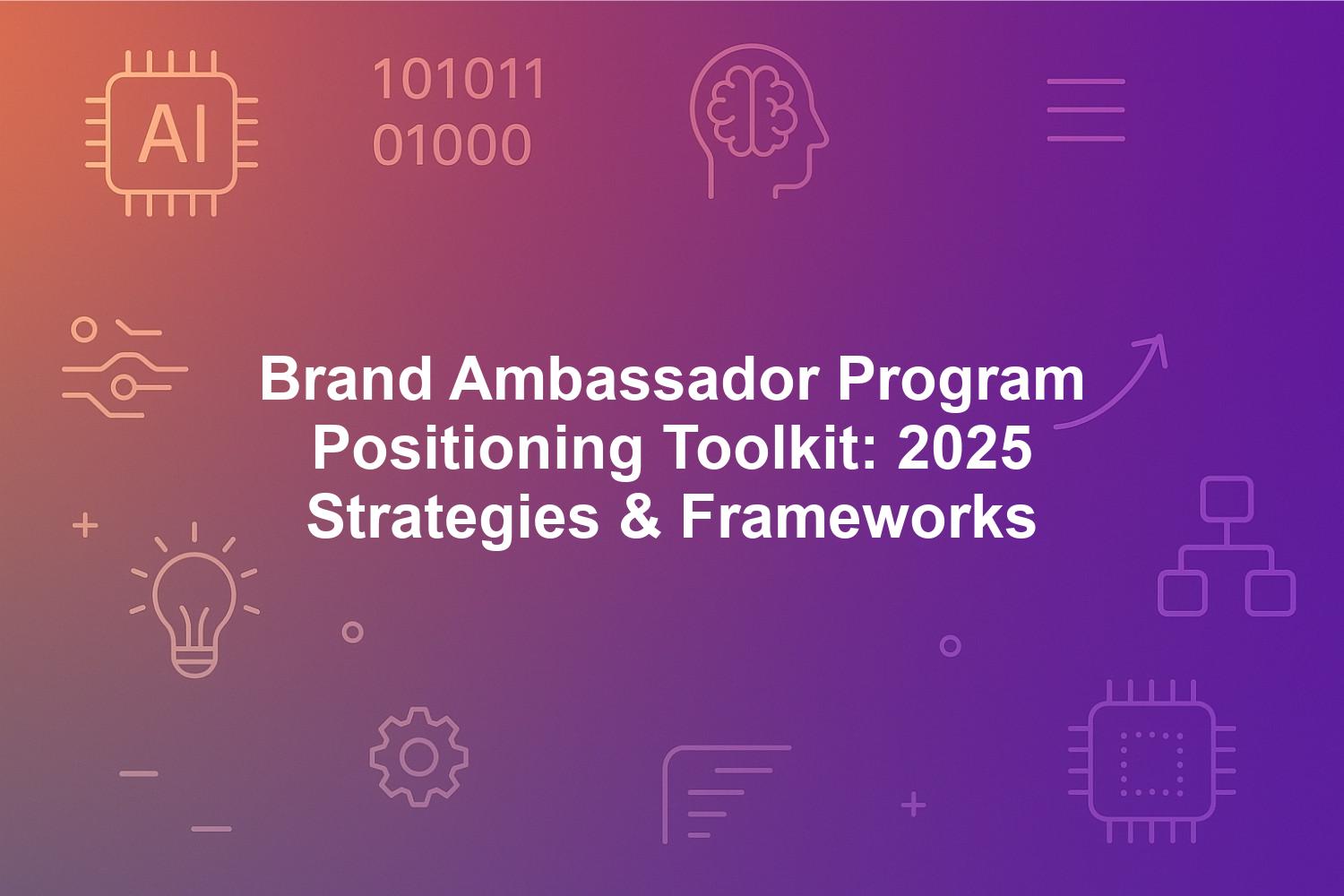 AI

101011
01000

Brand Ambassador Program Positioning Toolkit: 2025 Strategies & Frameworks